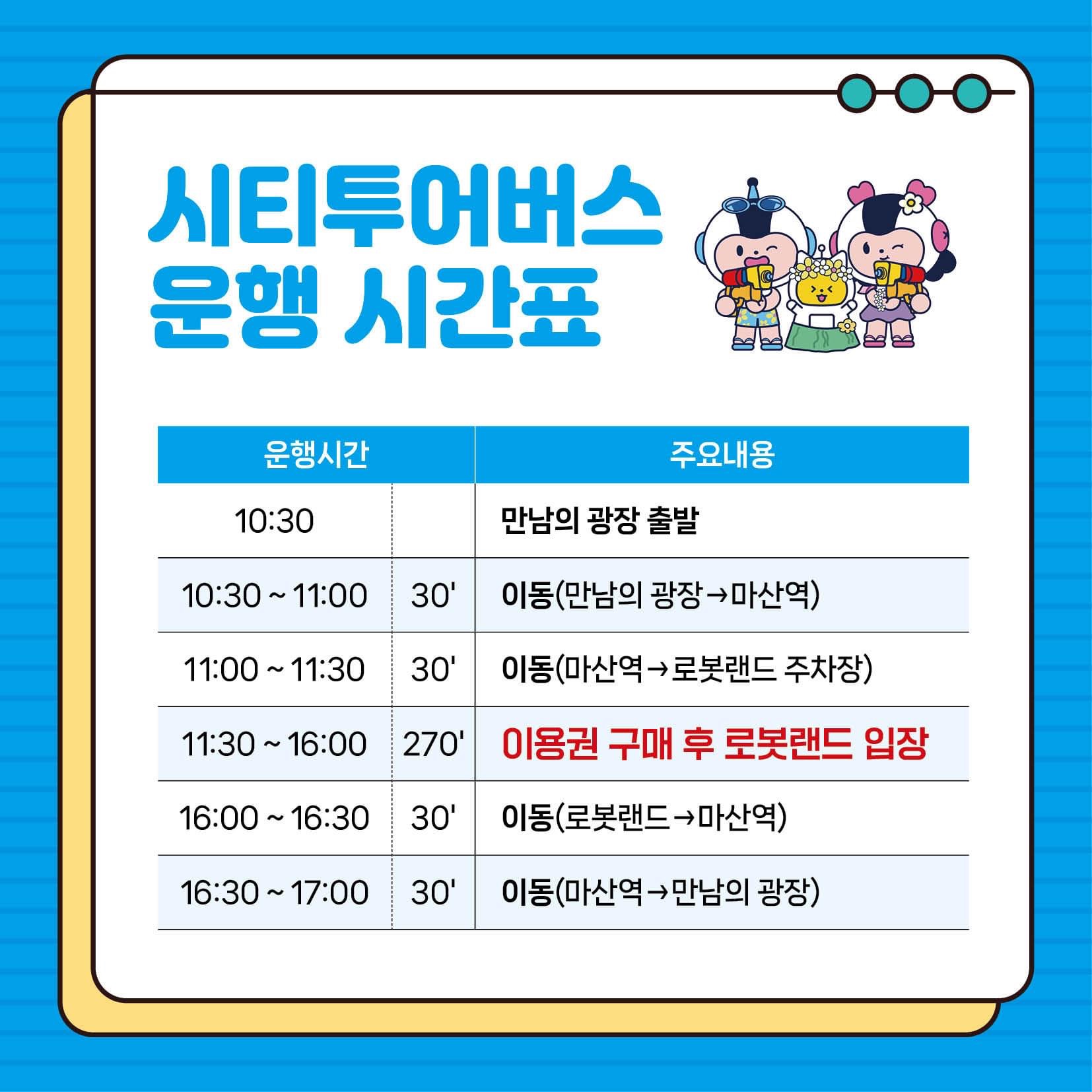 시티투어버스
운행 시간표

| 운행시간 | | 주요내용 |
|---|---|---|
| 10:30 | | 만남의 광장 출발 |
| 10:30 ~ 11:00 | 30' | 이동(만남의 광장→마산역) |
| 11:00 ~ 11:30 | 30' | 이동(마산역→로봇랜드 주차장) |
| 11:30 ~ 16:00 | 270' | 이용권 구매 후 로봇랜드 입장 |
| 16:00 ~ 16:30 | 30' | 이동(로봇랜드→마산역) |
| 16:30 ~ 17:00 | 30' | 이동(마산역→만남의 광장) |